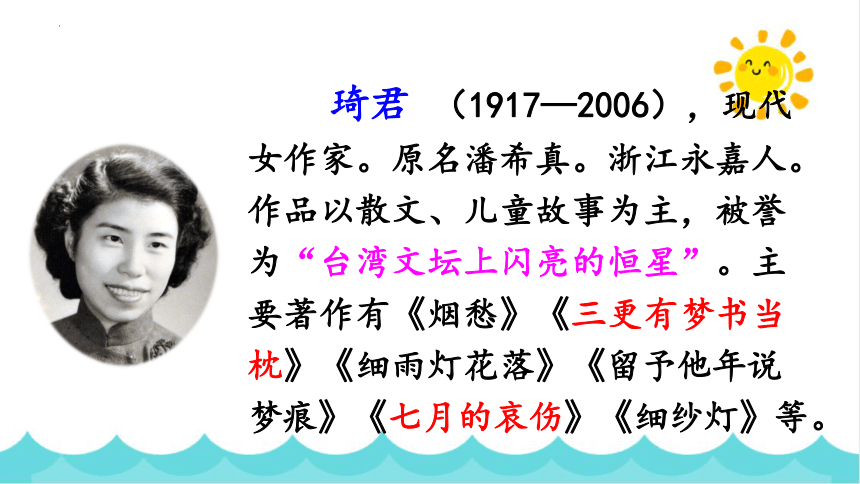 琦君 （1917—2006），现代女作家。原名潘希真。浙江永嘉人。作品以散文、儿童故事为主，被誉为“台湾文坛上闪亮的恒星”。主要著作有《烟愁》《三更有梦书当枕》《细雨灯花落》《留予他年说梦痕》《七月的哀伤》《细纱灯》等。